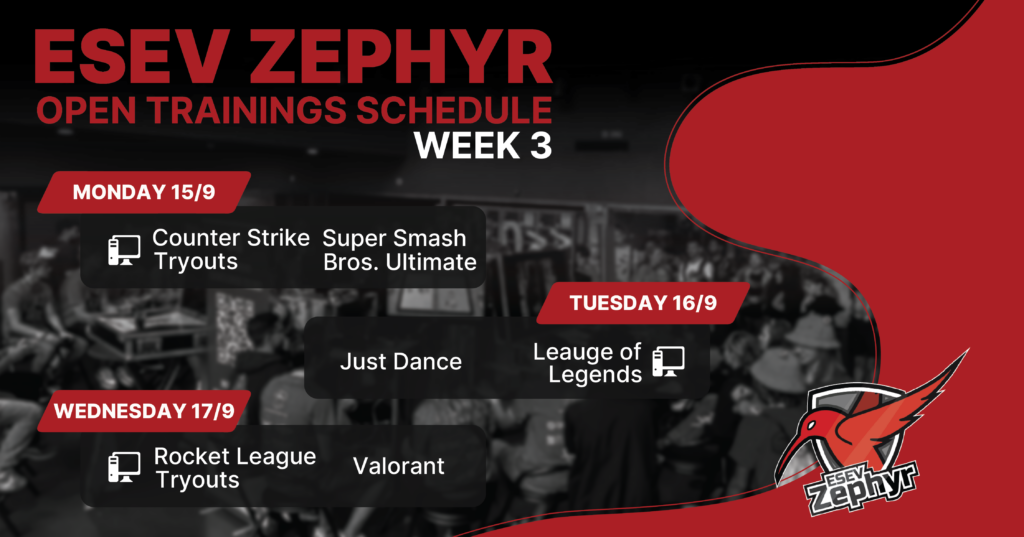 ESEV ZEPHYR
OPEN TRAININGS SCHEDULE
WEEK 3

MONDAY 15/9

Counter Strike Tryouts

Super Smash Bros. Ultimate

TUESDAY 16/9

Just Dance

Leauge of Legends

WEDNESDAY 17/9

Rocket League Tryouts

Valorant

ESEV Zephyr